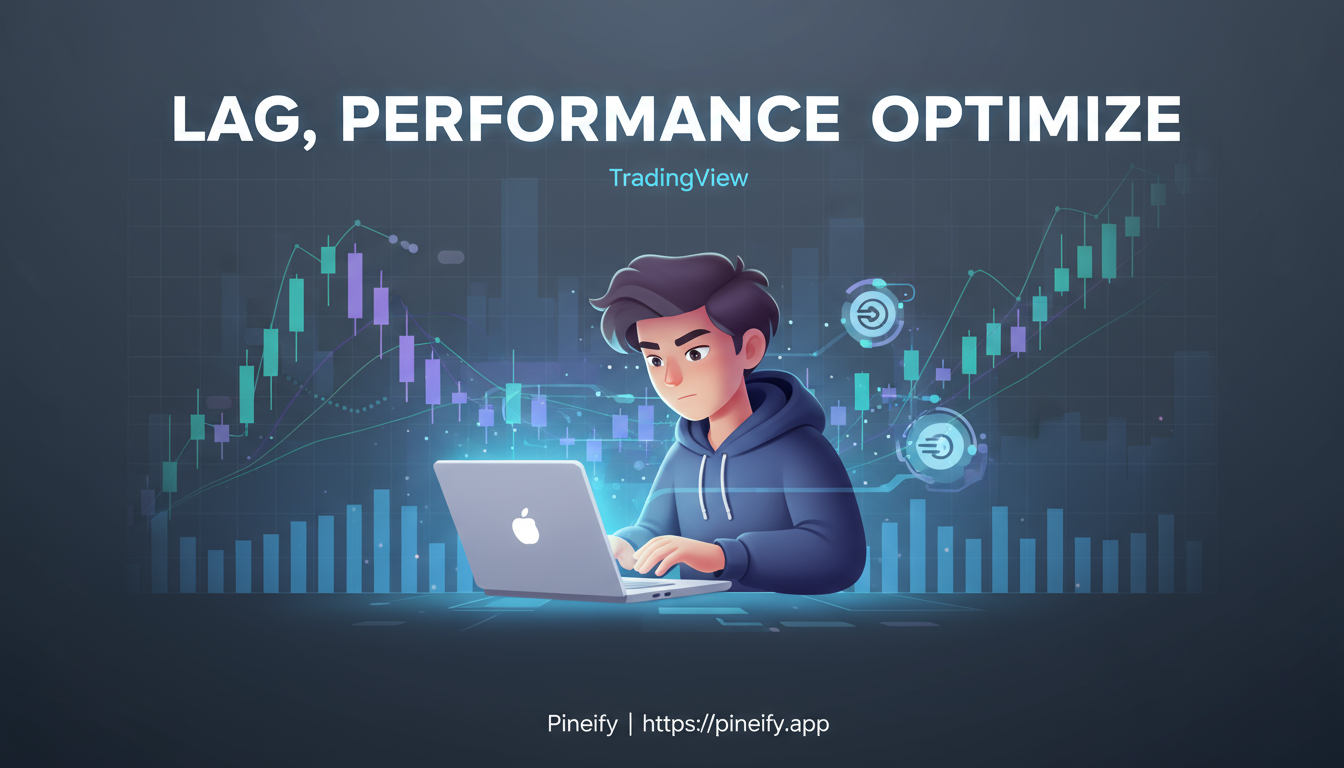 LAG, PERFORMANCE OPTIMIZE

TradingView

Pineify | https://pineify.app